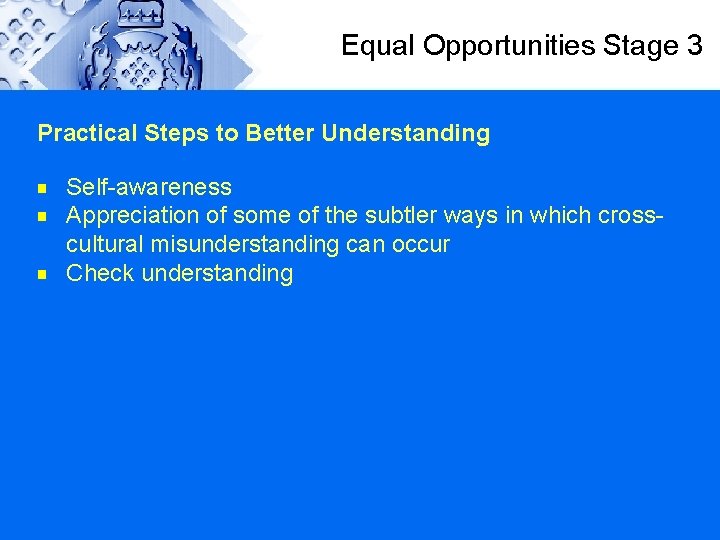 Equal Opportunities Stage 3

Practical Steps to Better Understanding

- Self-awareness
- Appreciation of some of the subtler ways in which cross-cultural misunderstanding can occur
- Check understanding